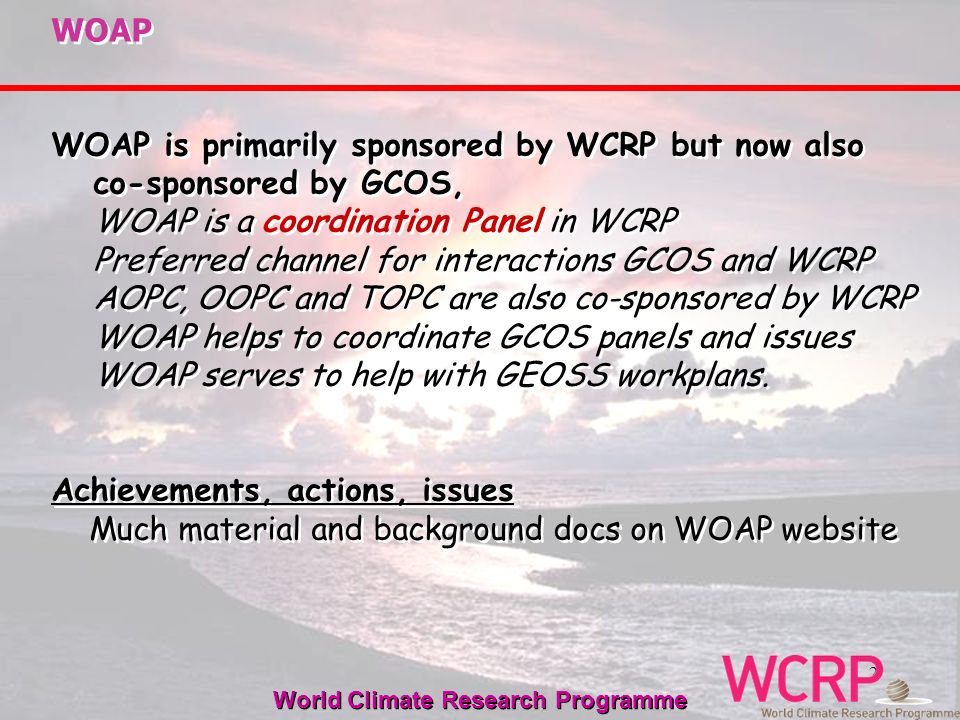 WOAP

WOAP is primarily sponsored by WCRP but now also co-sponsored by GCOS,

WOAP is a coordination Panel in WCRP

Preferred channel for interactions GCOS and WCRP

AOPC, OOPC and TOPC are also co-sponsored by WCRP

WOAP helps to coordinate GCOS panels and issues

WOAP serves to help with GEOSS workplans.

Achievements, actions, issues

Much material and background docs on WOAP website

World Climate Research Programme

WCRP

World Climate Research Programme